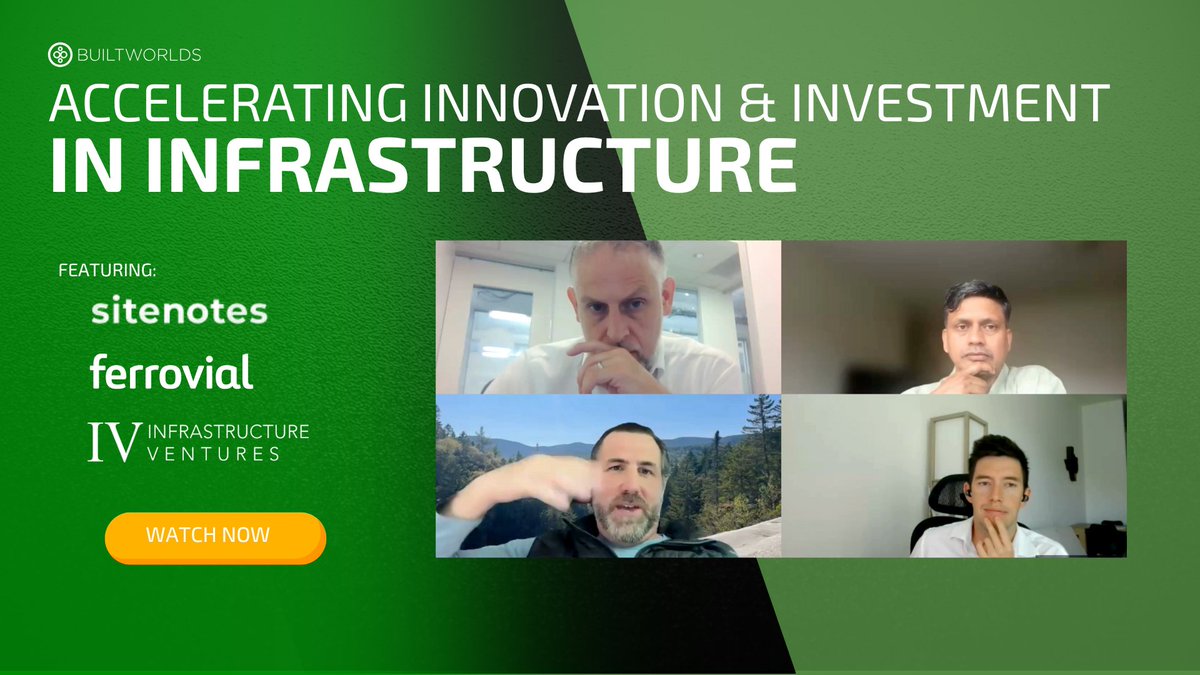 BUILTWORLDS

ACCELERATING INNOVATION & INVESTMENT
IN INFRASTRUCTURE

FEATURING:
sitenotes
ferrovial
IV INFRASTRUCTURE VENTURES

WATCH NOW